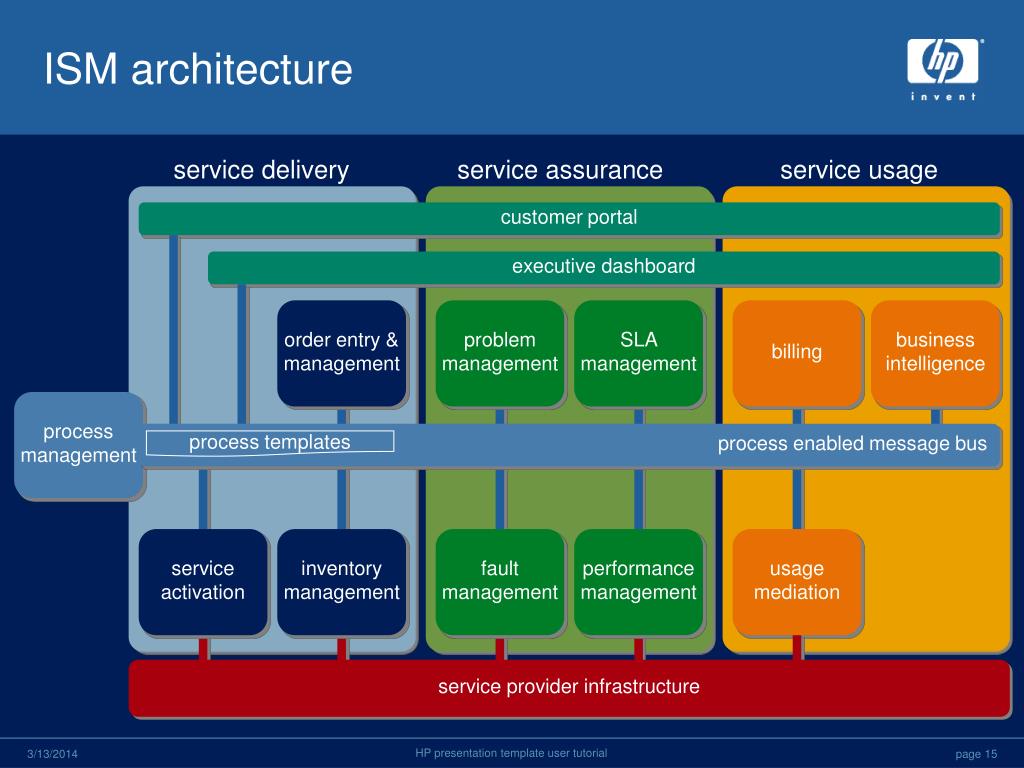 ISM architecture

hp
invent

service delivery

service assurance

service usage

customer portal

executive dashboard

order entry & management

problem management

SLA management

billing

business intelligence

process management

process templates

process enabled message bus

service activation

inventory management

fault management

performance management

usage mediation

service provider infrastructure

3/13/2014

HP presentation template user tutorial

page 15